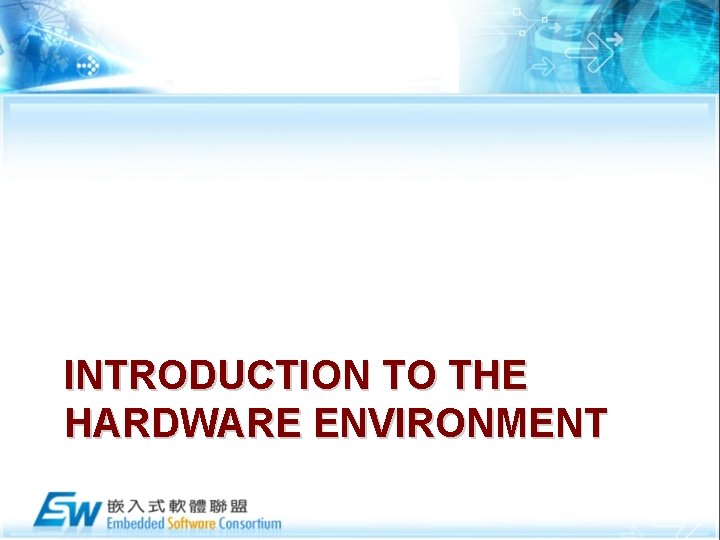 INTRODUCTION TO THE HARDWARE ENVIRONMENT

ESW 嵌入式軟體聯盟
Embedded Software Consortium